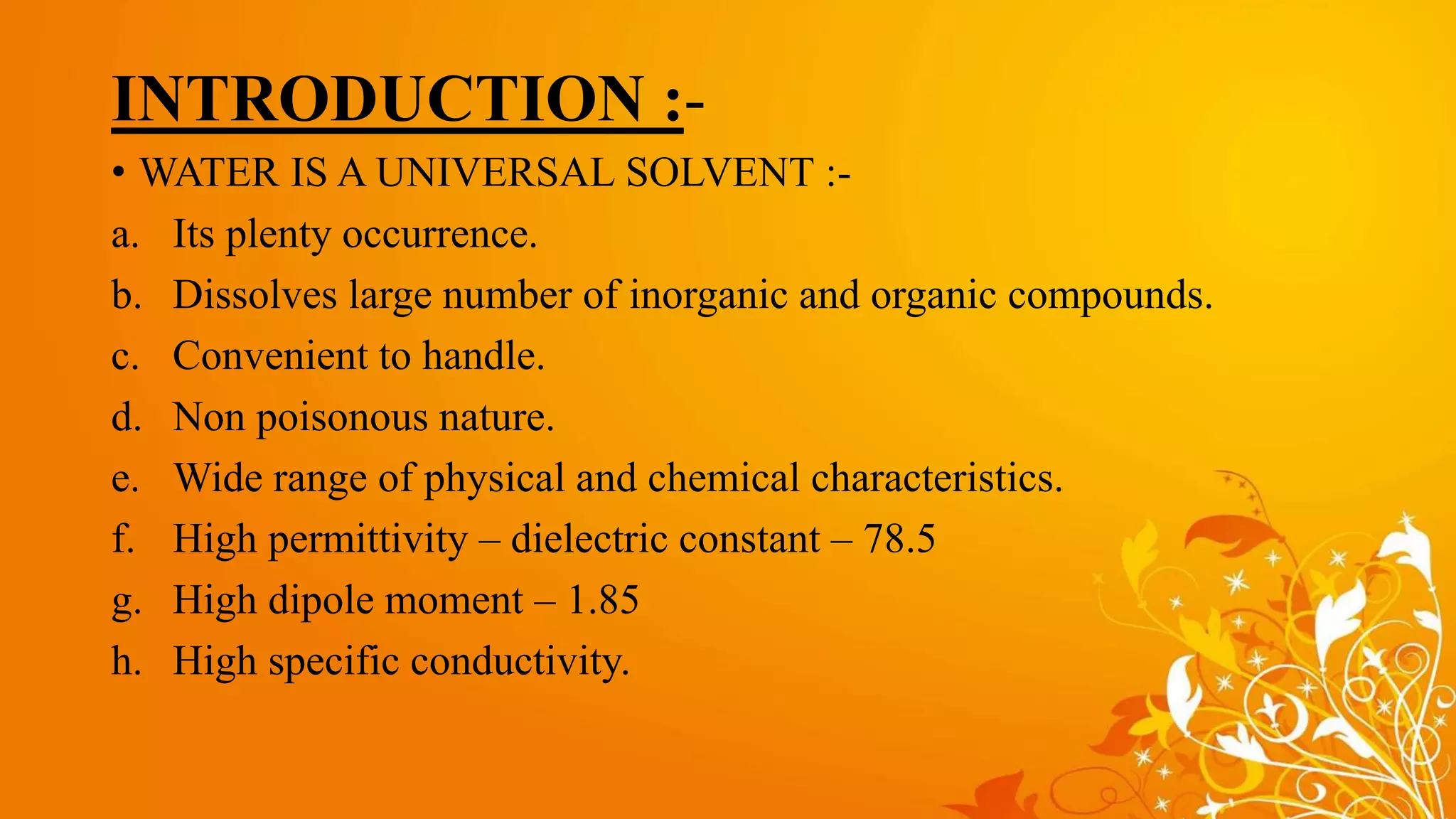 INTRODUCTION :-

• WATER IS A UNIVERSAL SOLVENT :-

a. Its plenty occurrence.
b. Dissolves large number of inorganic and organic compounds.
c. Convenient to handle.
d. Non poisonous nature.
e. Wide range of physical and chemical characteristics.
f. High permittivity – dielectric constant – 78.5
g. High dipole moment – 1.85
h. High specific conductivity.